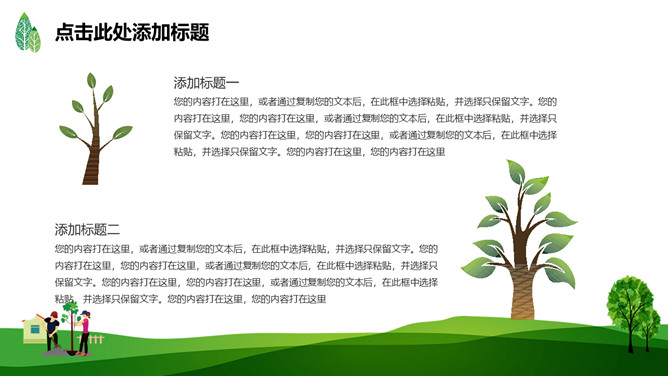 点击此处添加标题

添加标题一

您的内容打在这里，或者通过复制您的文本后，在此框中选择粘贴，并选择只保留文字。您的内容打在这里，您的内容打在这里，或者通过复制您的文本后，在此框中选择粘贴，并选择只保留文字。您的内容打在这里，您的内容打在这里，或者通过复制您的文本后，在此框中选择粘贴，并选择只保留文字。您的内容打在这里，您的内容打在这里

添加标题二

您的内容打在这里，或者通过复制您的文本后，在此框中选择粘贴，并选择只保留文字。您的内容打在这里，您的内容打在这里，或者通过复制您的文本后，在此框中选择粘贴，并选择只保留文字。您的内容打在这里，您的内容打在这里，或者通过复制您的文本后，在此框中选择粘贴，并选择只保留文字。您的内容打在这里，您的内容打在这里